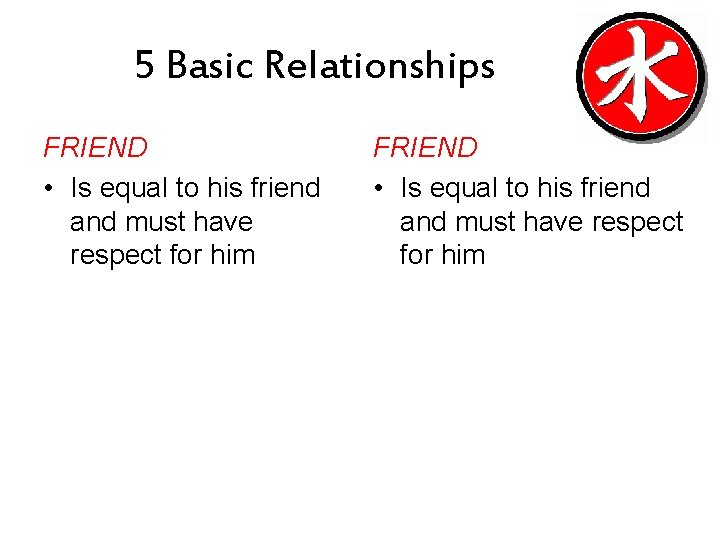 5 Basic Relationships

水

FRIEND

• Is equal to his friend and must have respect for him

FRIEND

• Is equal to his friend and must have respect for him